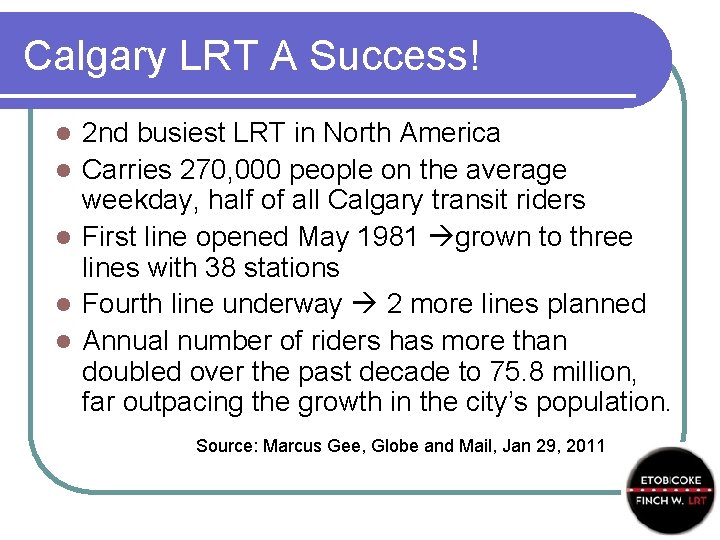 Calgary LRT A Success!

- 2nd busiest LRT in North America
- Carries 270,000 people on the average weekday, half of all Calgary transit riders
- First line opened May 1981 →grown to three lines with 38 stations
- Fourth line underway → 2 more lines planned
- Annual number of riders has more than doubled over the past decade to 75.8 million, far outpacing the growth in the city's population.

Source: Marcus Gee, Globe and Mail, Jan 29, 2011

ETOBICOKE
FINCH W. LRT